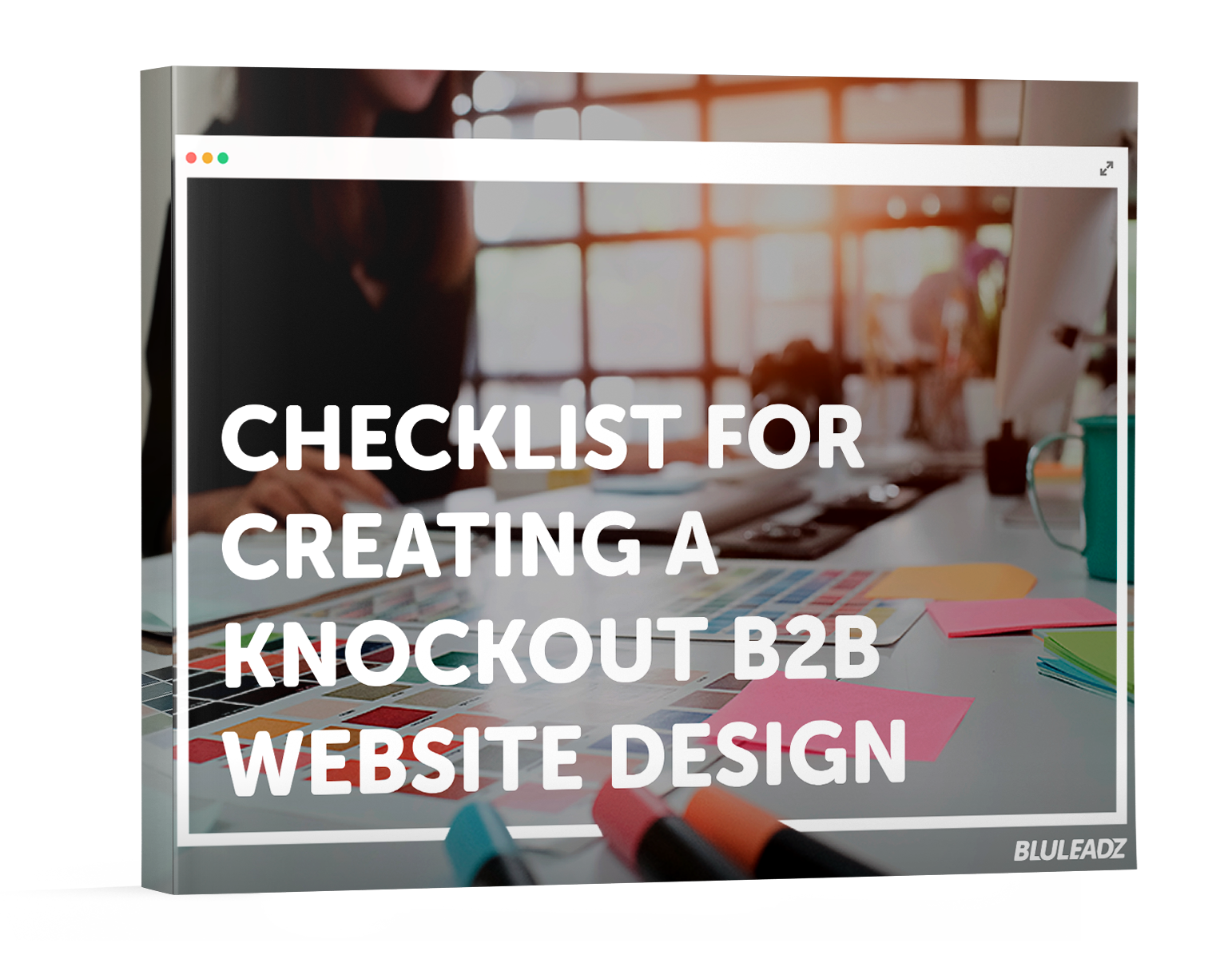 CHECKLIST FOR CREATING A KNOCKOUT B2B WEBSITE DESIGN

BLULEADZ